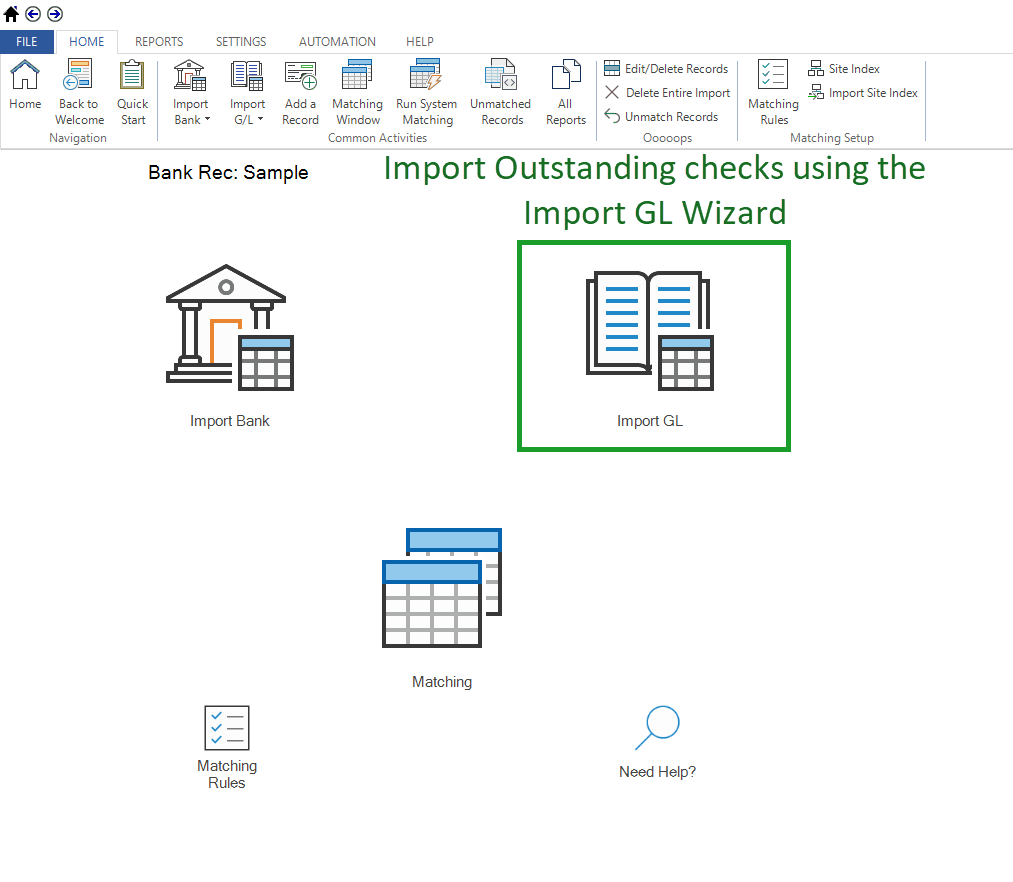 FILE HOME REPORTS SETTINGS AUTOMATION HELP

Home
Back to Welcome
Quick Start
Navigation

Import Bank
Import G/L
Add a Record
Matching Window
Run System Matching
Unmatched Records
All Reports
Common Activities

Edit/Delete Records
Delete Entire Import
Unmatch Records
Ooooops

Matching Rules
Site Index
Import Site Index
Matching Setup

Bank Rec: Sample

Import Outstanding checks using the Import GL Wizard

Import Bank

Import GL

Matching

Matching Rules

Need Help?